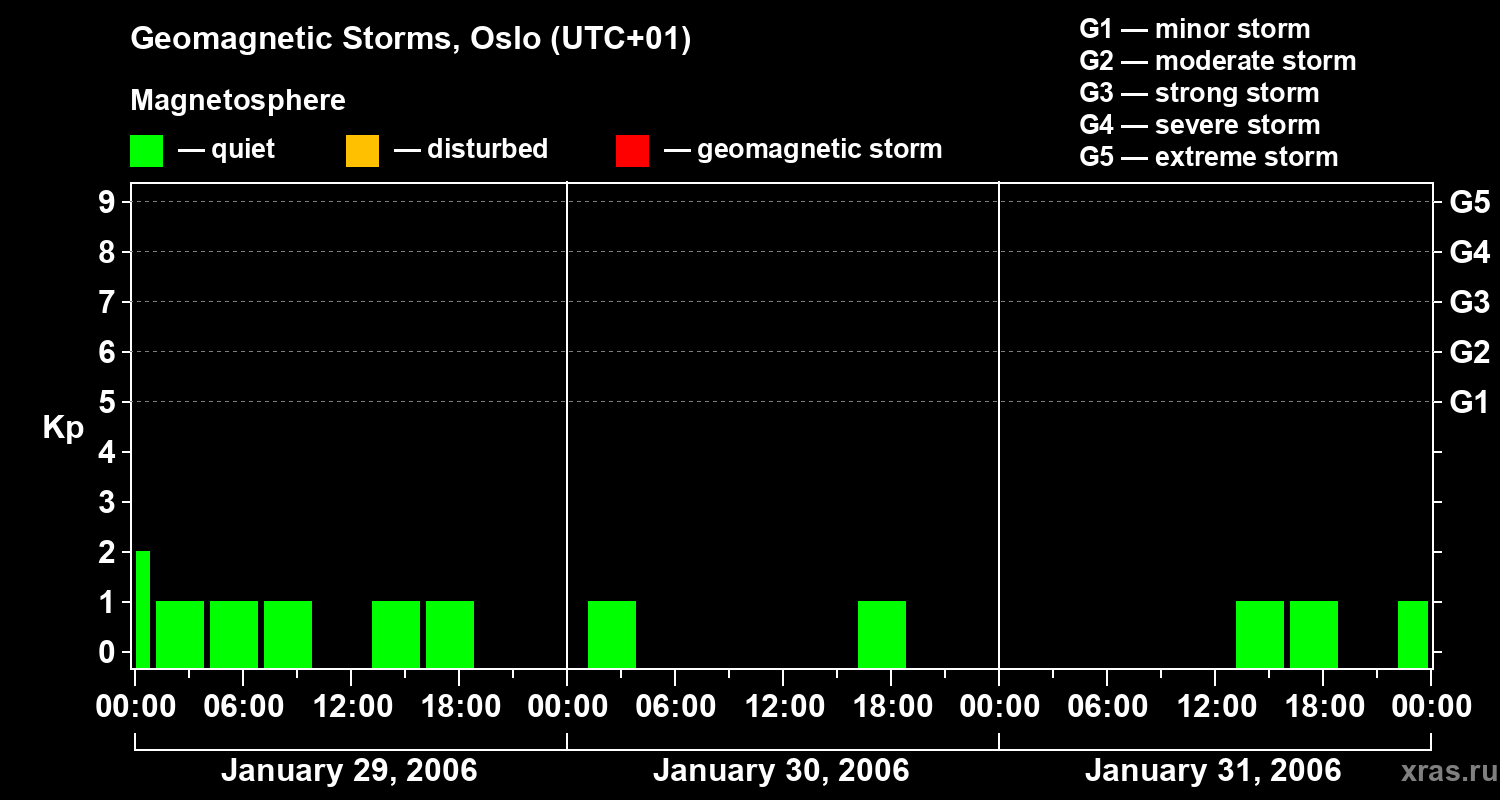 Geomagnetic Storms, Oslo (UTC+01)

Magnetosphere

— quiet — disturbed — geomagnetic storm

G1 — minor storm
G2 — moderate storm
G3 — strong storm
G4 — severe storm
G5 — extreme storm

Kp

9
8
7
6
5
4
3
2
1
0

G5
G4
G3
G2
G1

00:00 06:00 12:00 18:00 00:00 06:00 12:00 18:00 00:00 06:00 12:00 18:00 00:00

January 29, 2006 January 30, 2006 January 31, 2006

xras.ru